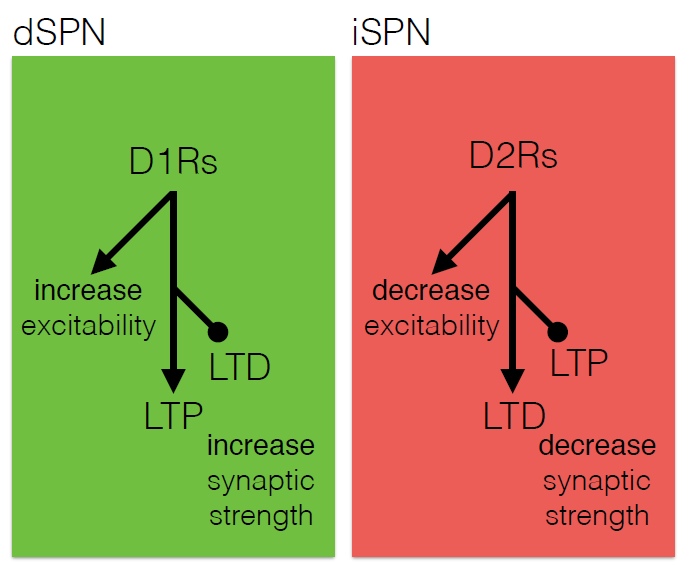 dSPN

D1Rs

increase excitability

LTD

LTP

increase synaptic strength

iSPN

D2Rs

decrease excitability

LTP

LTD

decrease synaptic strength